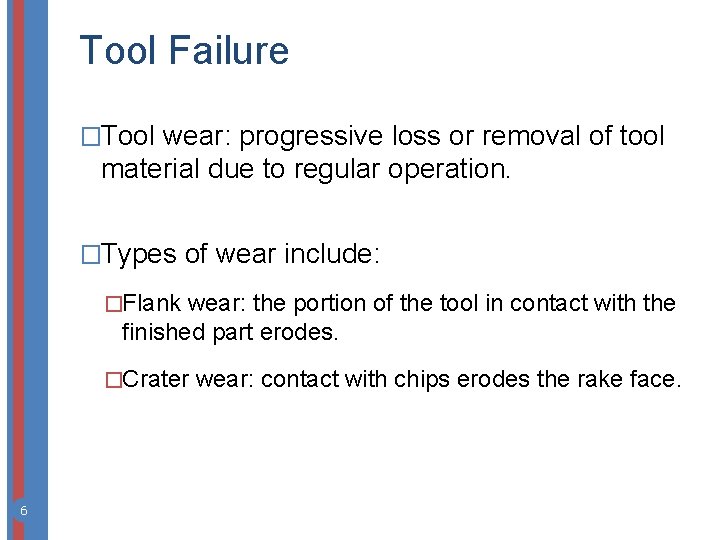 Tool Failure

□Tool wear: progressive loss or removal of tool material due to regular operation.

□Types of wear include:

□Flank wear: the portion of the tool in contact with the finished part erodes.

□Crater wear: contact with chips erodes the rake face.

6